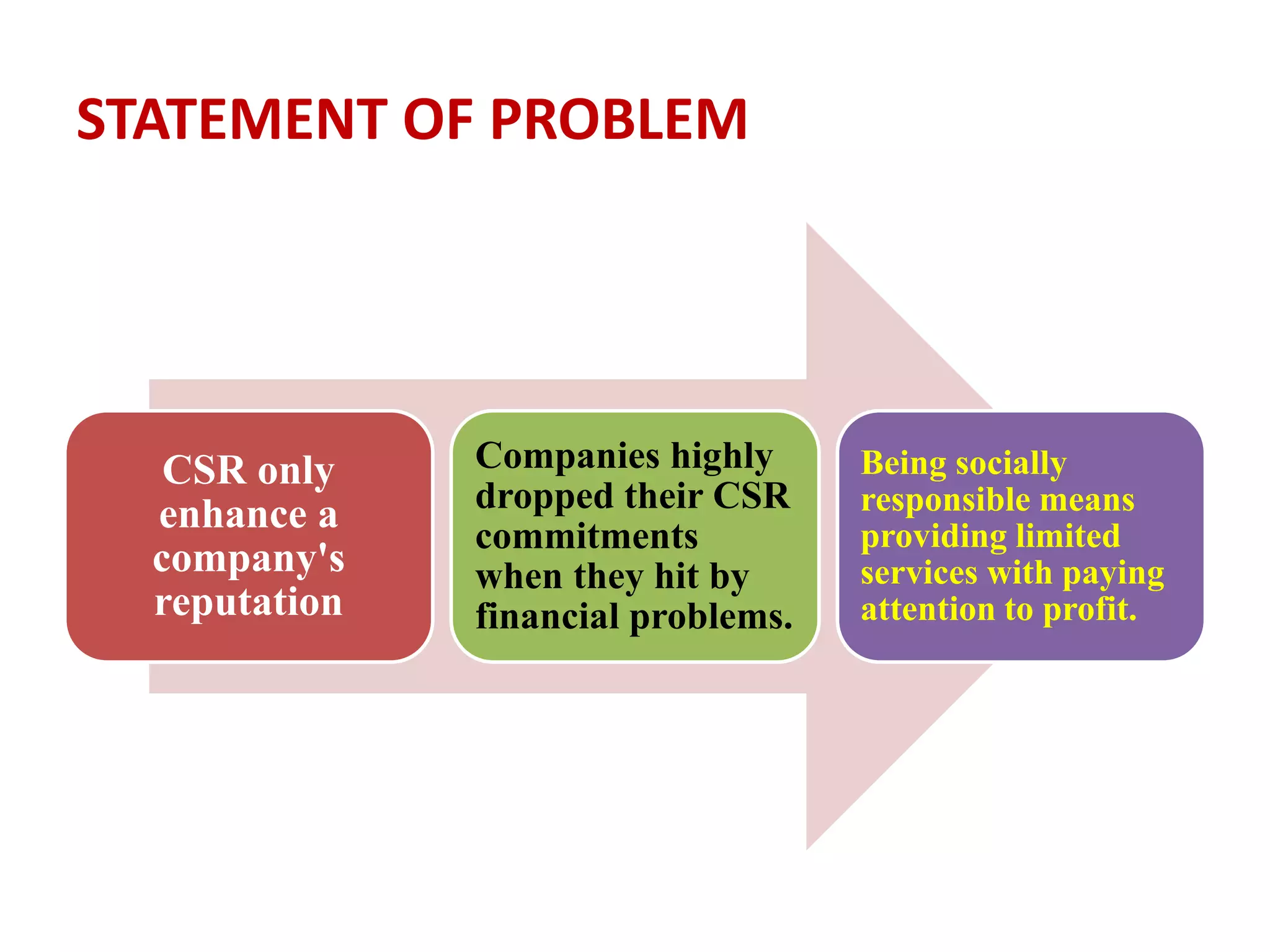 STATEMENT OF PROBLEM

CSR only enhance a company's reputation

Companies highly dropped their CSR commitments when they hit by financial problems.

Being socially responsible means providing limited services with paying attention to profit.